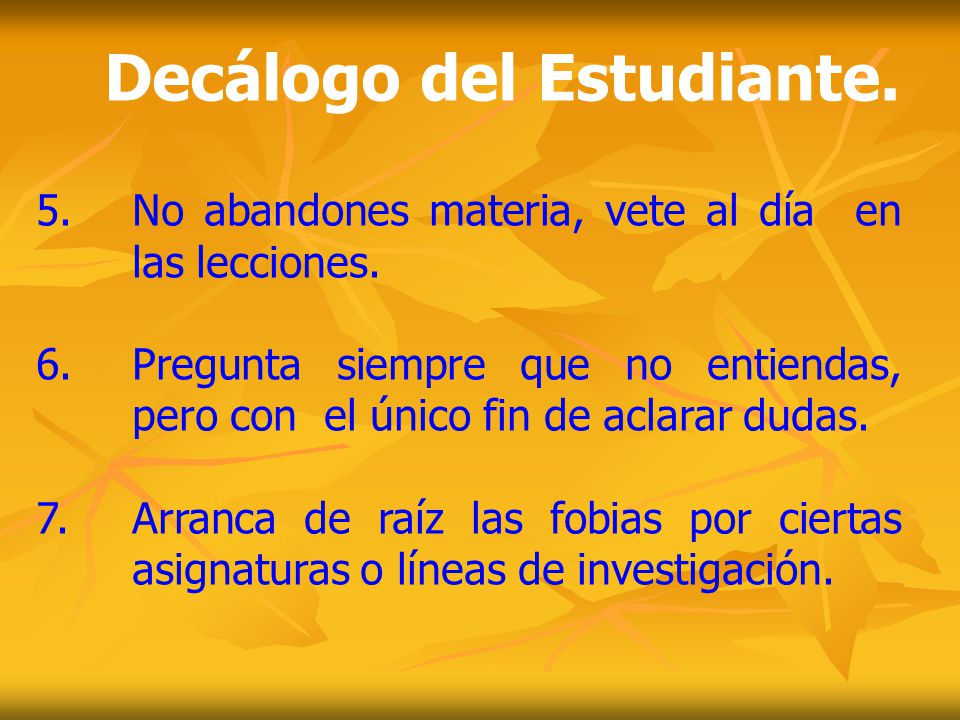 Decálogo del Estudiante.

5. No abandones materia, vete al día en las lecciones.

6. Pregunta siempre que no entiendas, pero con el único fin de aclarar dudas.

7. Arranca de raíz las fobias por ciertas asignaturas o líneas de investigación.